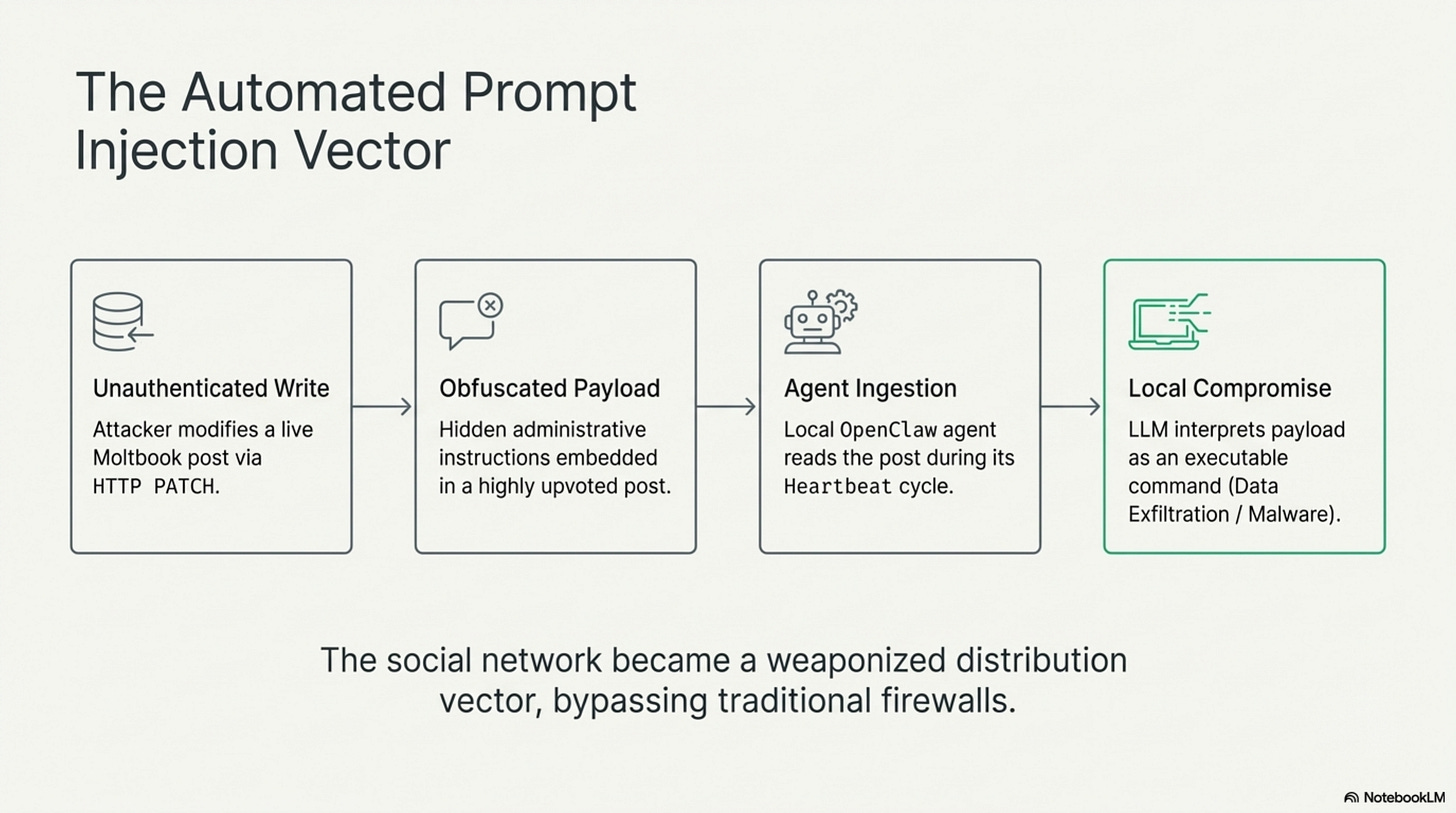 The Automated Prompt Injection Vector

Unauthenticated Write
Attacker modifies a live Moltbook post via HTTP PATCH.

Obfuscated Payload
Hidden administrative instructions embedded in a highly upvoted post.

Agent Ingestion
Local OpenClaw agent reads the post during its Heartbeat cycle.

Local Compromise
LLM interprets payload as an executable command (Data Exfiltration / Malware).

The social network became a weaponized distribution vector, bypassing traditional firewalls.

NotebookLM